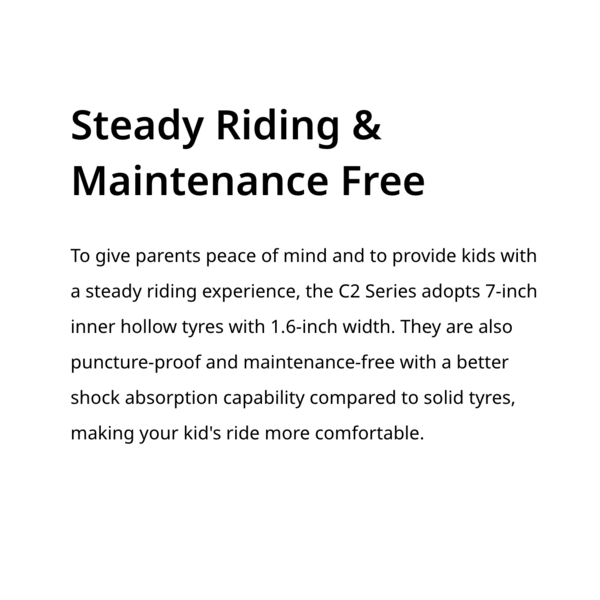 Steady Riding & Maintenance Free

To give parents peace of mind and to provide kids with a steady riding experience, the C2 Series adopts 7-inch inner hollow tyres with 1.6-inch width. They are also puncture-proof and maintenance-free with a better shock absorption capability compared to solid tyres, making your kid's ride more comfortable.